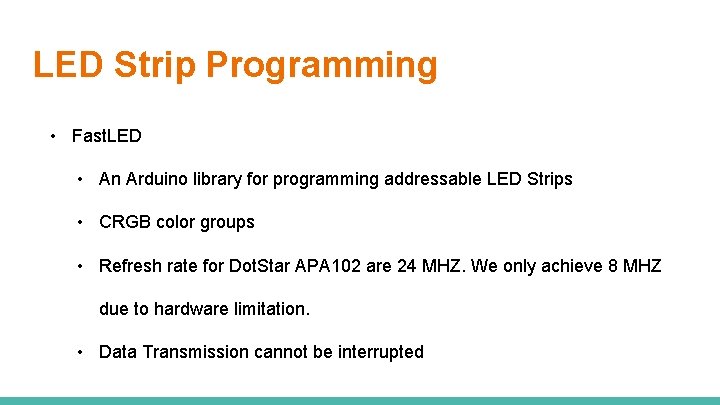 LED Strip Programming

• FastLED

• An Arduino library for programming addressable LED Strips

• CRGB color groups

• Refresh rate for DotStar APA102 are 24 MHZ. We only achieve 8 MHZ due to hardware limitation.

• Data Transmission cannot be interrupted